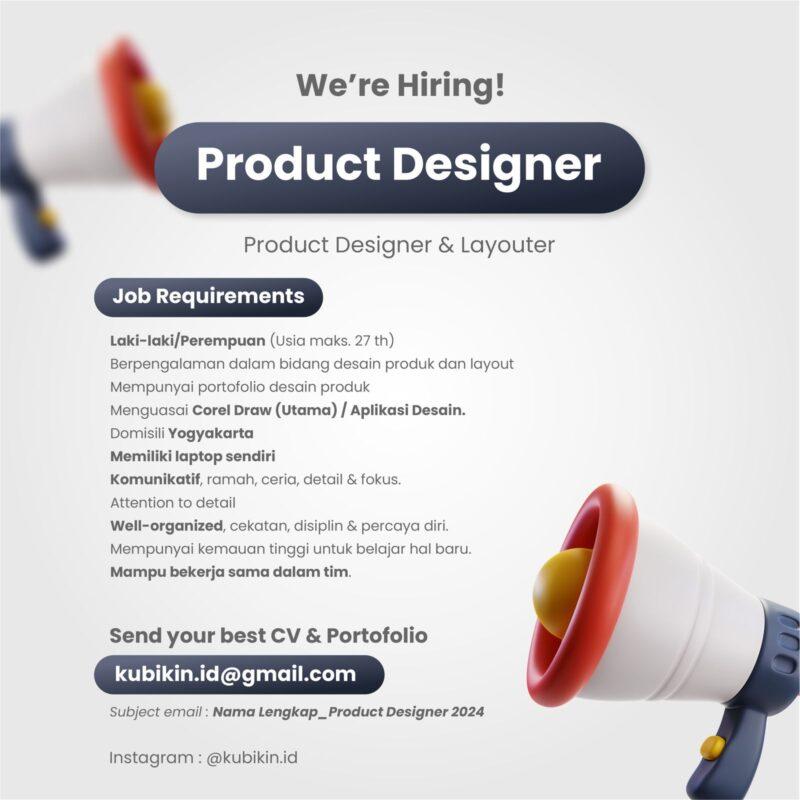 We're Hiring!

Product Designer

Product Designer & Layouter

Job Requirements

Laki-laki/Perempuan (Usia maks. 27 th)
Berpengalaman dalam bidang desain produk dan layout
Mempunyai portofolio desain produk
Menguasai Corel Draw (Utama) / Aplikasi Desain.
Domisili Yogyakarta
Memiliki laptop sendiri
Komunikatif, ramah, ceria, detail & fokus.
Attention to detail
Well-organized, cekatan, disiplin & percaya diri.
Mempunyai kemauan tinggi untuk belajar hal baru.
Mampu bekerja sama dalam tim.

Send your best CV & Portofolio

kubikin.id@gmail.com

Subject email : Nama Lengkap_Product Designer 2024

Instagram : @kubikin.id